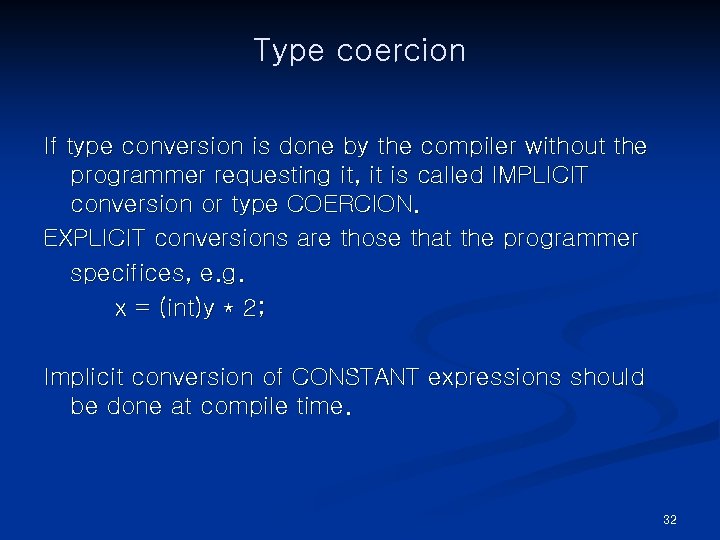 Type coercion

If type conversion is done by the compiler without the programmer requesting it, it is called IMPLICIT conversion or type COERCION.

EXPLICIT conversions are those that the programmer specifices, e.g.

x = (int)y * 2;

Implicit conversion of CONSTANT expressions should be done at compile time.

32